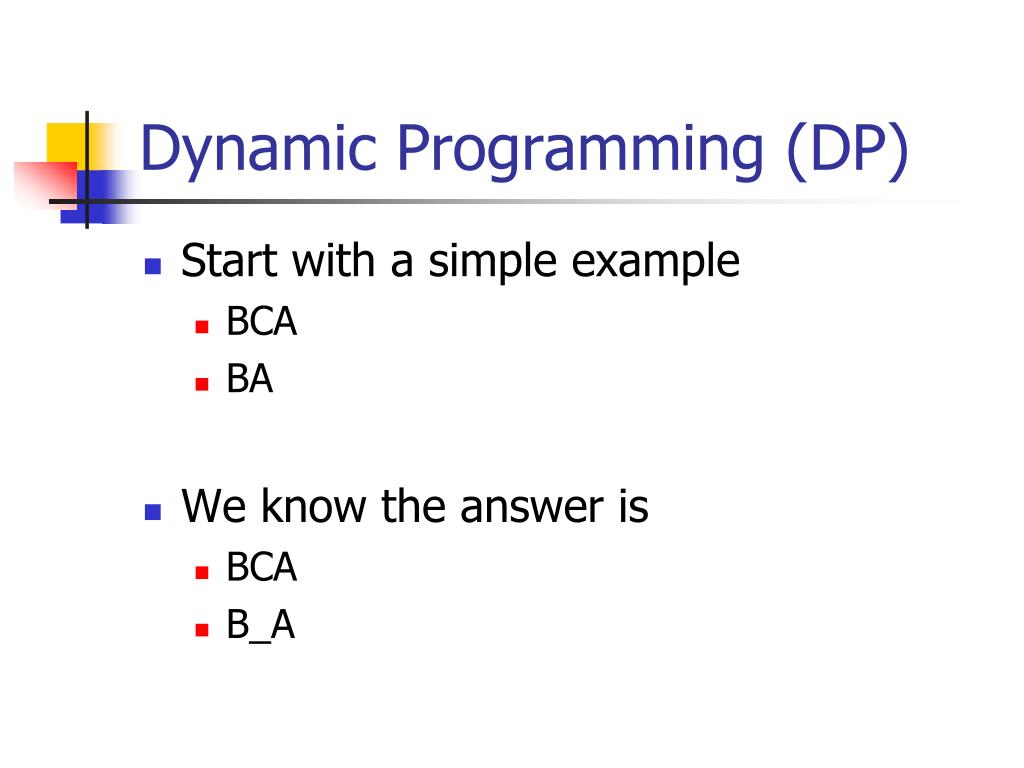 Dynamic Programming (DP)

- Start with a simple example
  - BCA
  - BA

- We know the answer is
  - BCA
  - B_A